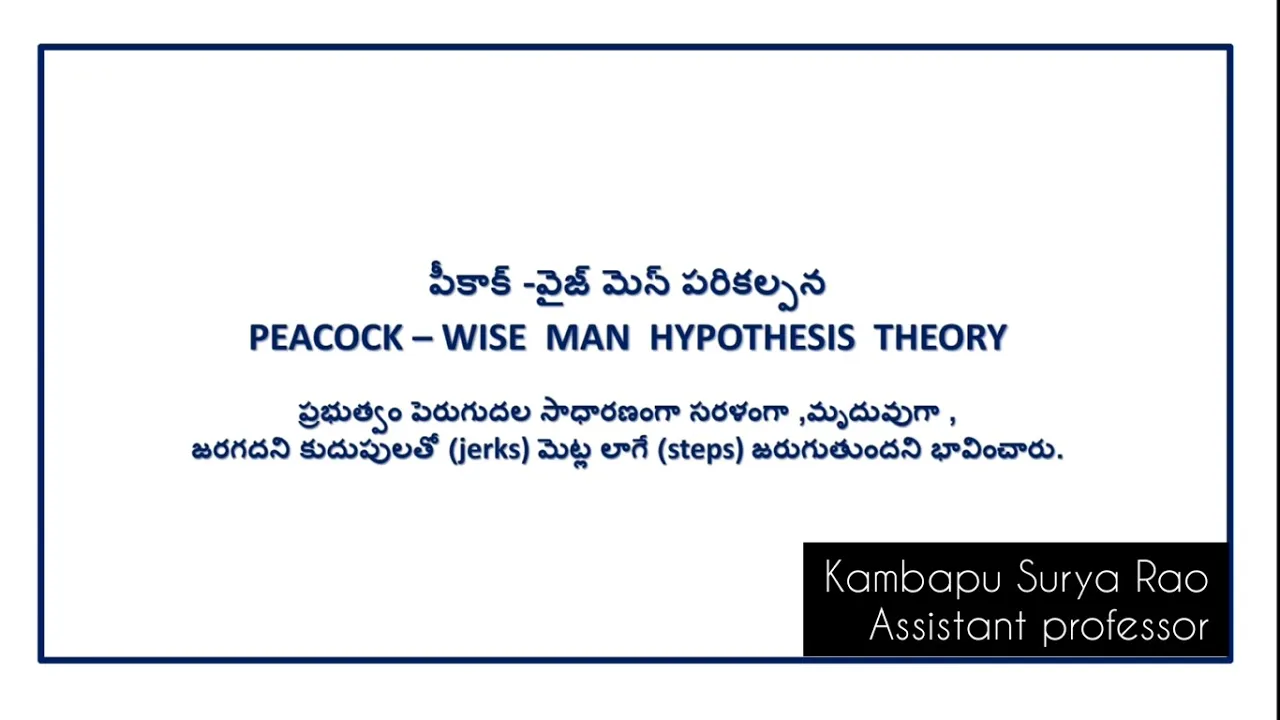 పీకాక్ -వైజ్ మెన్ పరికల్పన
PEACOCK – WISE MAN HYPOTHESIS THEORY

ప్రభుత్వం పెరుగుదల సాధారణంగా సరళంగా ,మృదువుగా , జరగదని కుదుపులతో (jerks) మెట్ల లాగే (steps) జరుగుతుందని భావించారు.

Kambapu Surya Rao
Assistant professor